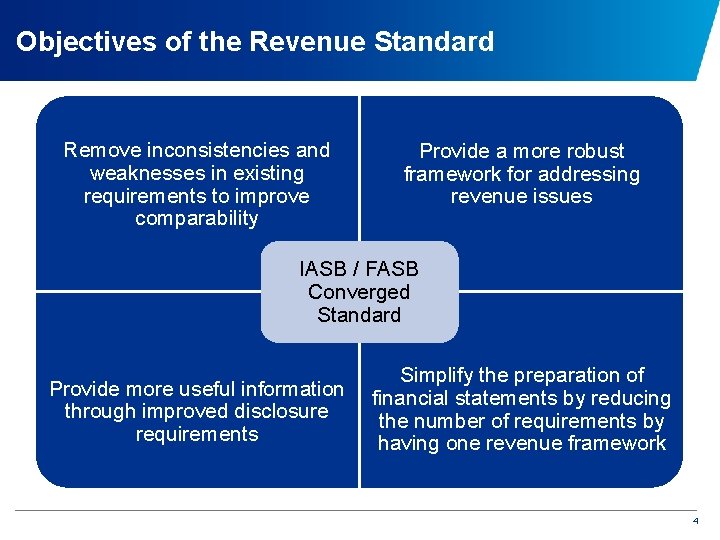 Objectives of the Revenue Standard

Remove inconsistencies and weaknesses in existing requirements to improve comparability

Provide a more robust framework for addressing revenue issues

IASB / FASB Converged Standard

Provide more useful information through improved disclosure requirements

Simplify the preparation of financial statements by reducing the number of requirements by having one revenue framework

4